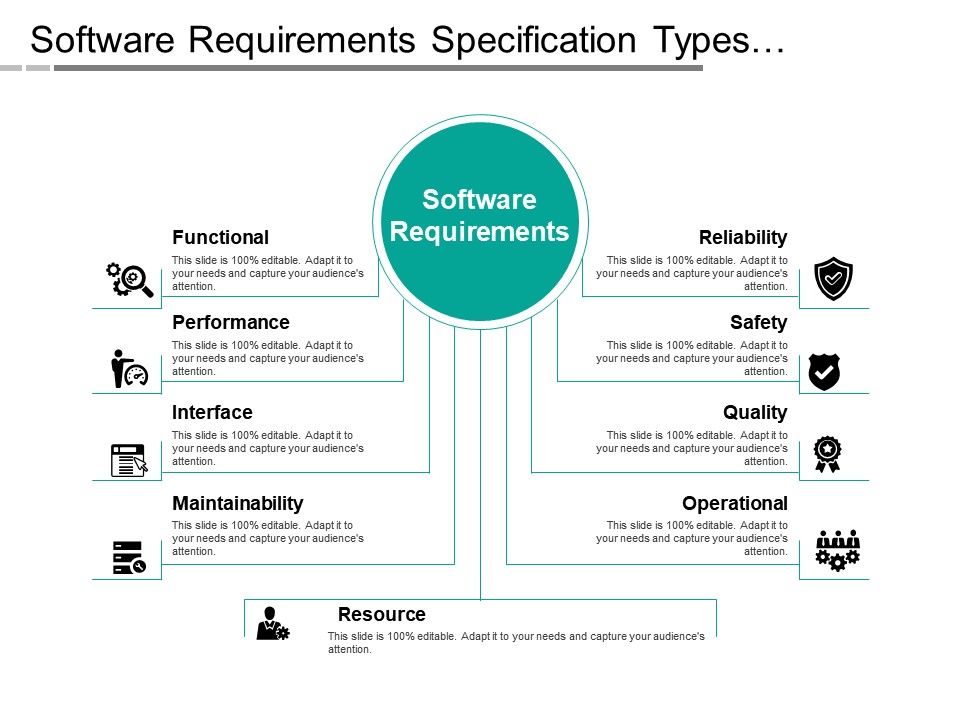 Software Requirements Specification Types…

Software Requirements

Functional
This slide is 100% editable. Adapt it to your needs and capture your audience's attention.

Performance
This slide is 100% editable. Adapt it to your needs and capture your audience's attention.

Interface
This slide is 100% editable. Adapt it to your needs and capture your audience's attention.

Maintainability
This slide is 100% editable. Adapt it to your needs and capture your audience's attention.

Reliability
This slide is 100% editable. Adapt it to your needs and capture your audience's attention.

Safety
This slide is 100% editable. Adapt it to your needs and capture your audience's attention.

Quality
This slide is 100% editable. Adapt it to your needs and capture your audience's attention.

Operational
This slide is 100% editable. Adapt it to your needs and capture your audience's attention.

Resource
This slide is 100% editable. Adapt it to your needs and capture your audience's attention.